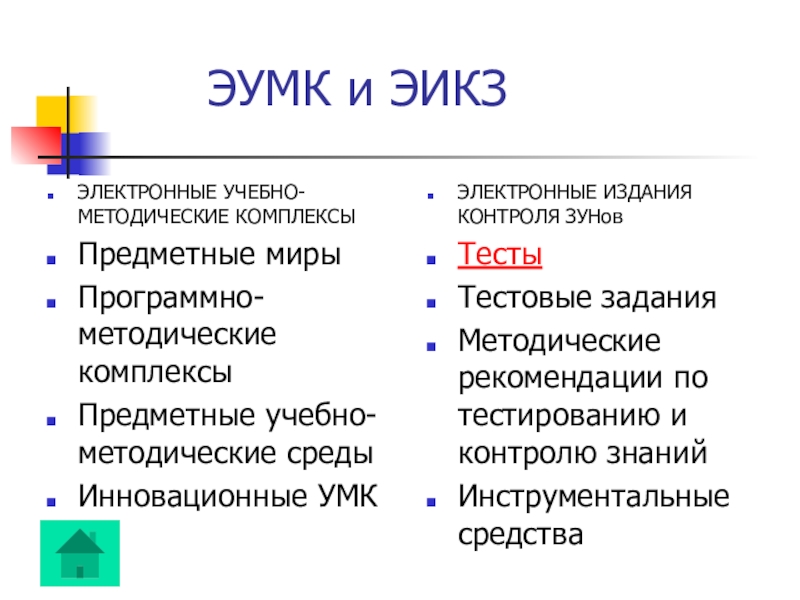 ЭУМК и ЭИКЗ

ЭЛЕКТРОННЫЕ УЧЕБНО-МЕТОДИЧЕСКИЕ КОМПЛЕКСЫ

Предметные миры

Программно-методические комплексы

Предметные учебно-методические среды

Инновационные УМК

ЭЛЕКТРОННЫЕ ИЗДАНИЯ КОНТРОЛЯ ЗУНов

Тесты

Тестовые задания

Методические рекомендации по тестированию и контролю знаний

Инструментальные средства